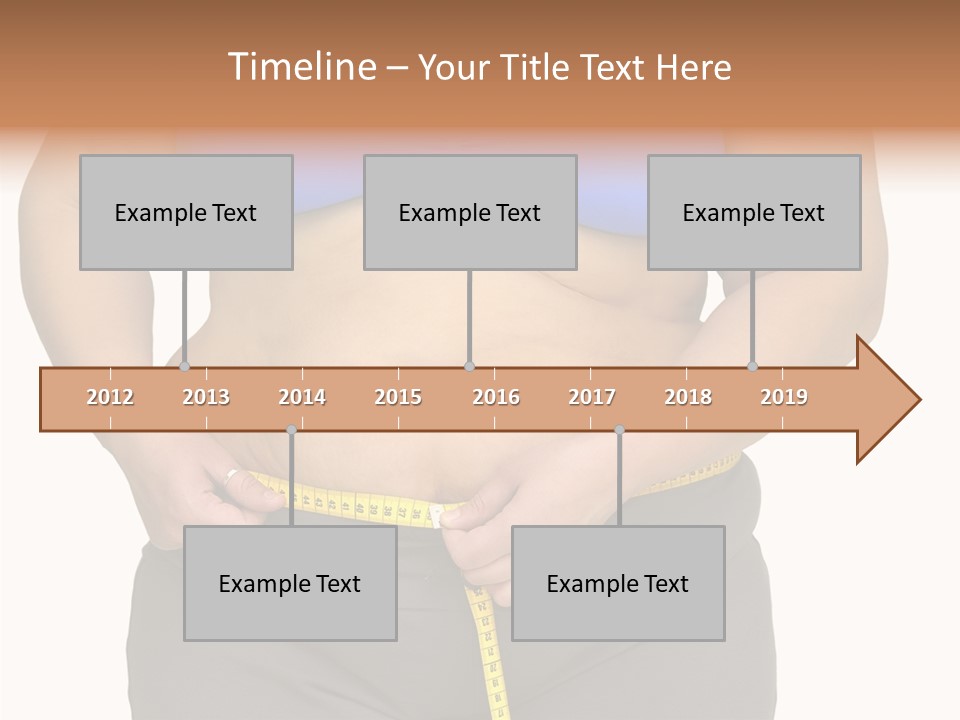 Timeline – Your Title Text Here

Example Text

Example Text

Example Text

2012 2013 2014 2015 2016 2017 2018 2019

Example Text

Example Text